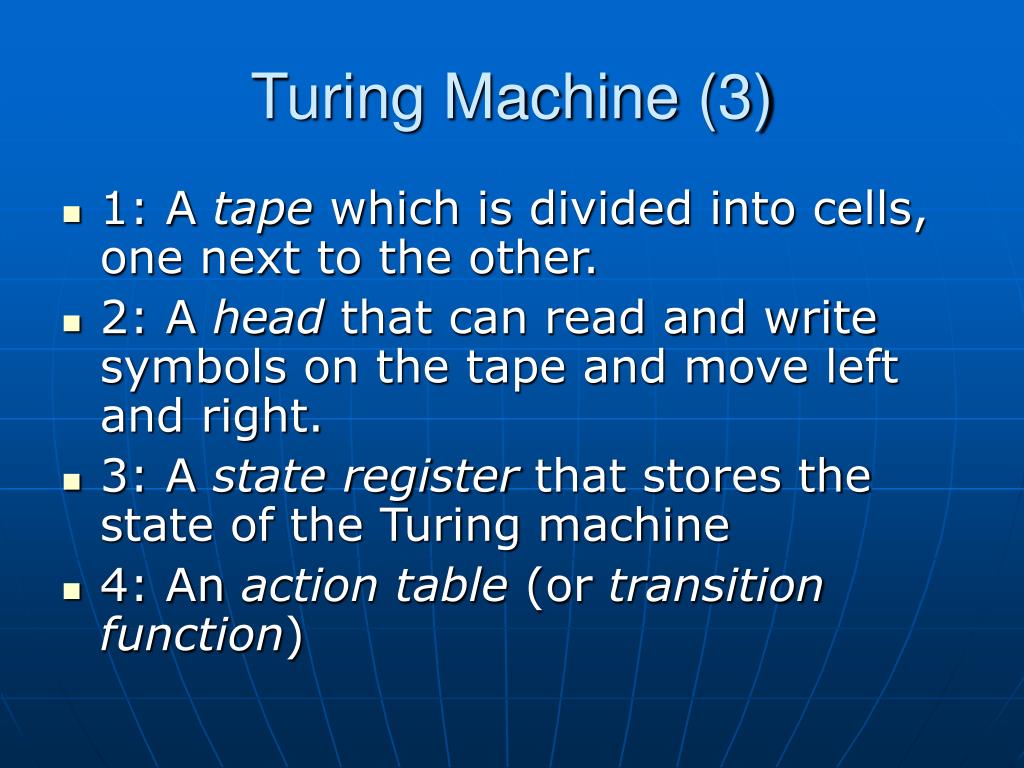 Turing Machine (3)

- 1: A tape which is divided into cells, one next to the other.
- 2: A head that can read and write symbols on the tape and move left and right.
- 3: A state register that stores the state of the Turing machine
- 4: An action table (or transition function)